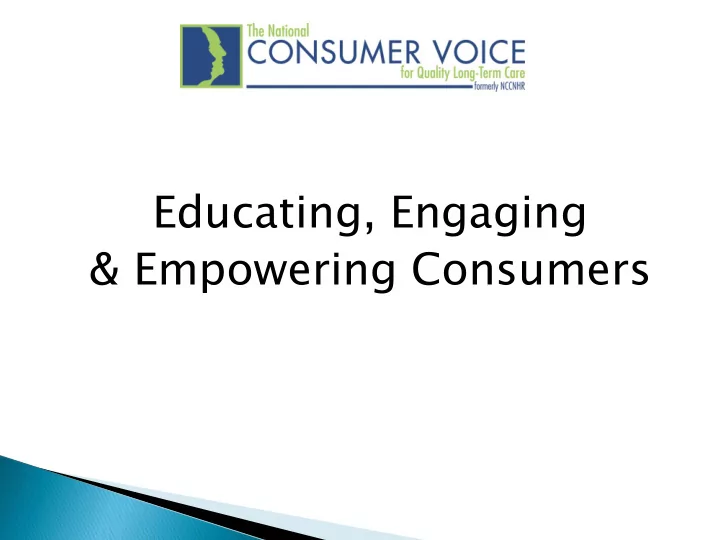 The National
CONSUMER VOICE
for Quality Long-Term Care
formerly NCCNHR

Educating, Engaging
& Empowering Consumers